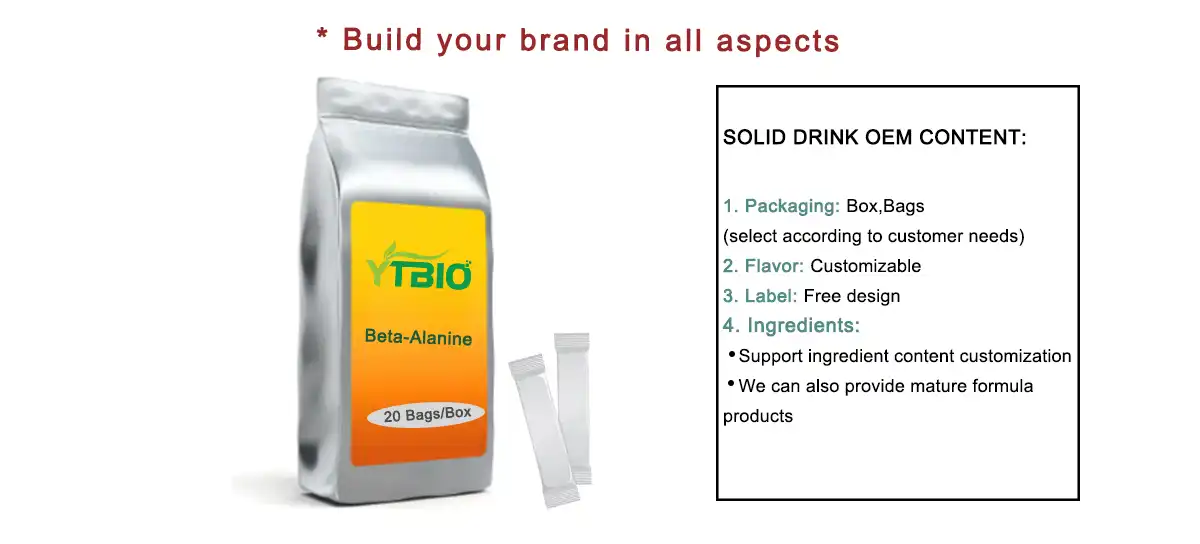 * Build your brand in all aspects

YTBIO

Beta-Alanine

20 Bags/Box

SOLID DRINK OEM CONTENT:

1. Packaging: Box,Bags
(select according to customer needs)
2. Flavor: Customizable
3. Label: Free design
4. Ingredients:
•Support ingredient content customization
•We can also provide mature formula products